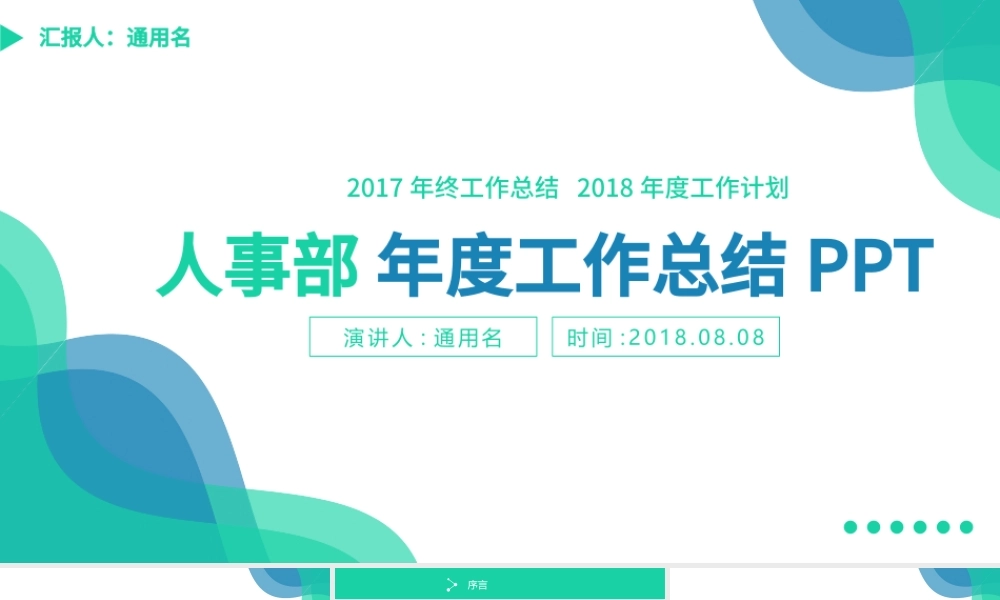 汇报人：通用名

2017 年终工作总结  2018 年度工作计划

人事部 年度工作总结 PPT

演讲人 : 通用名

时间 :2018.08.08

序言